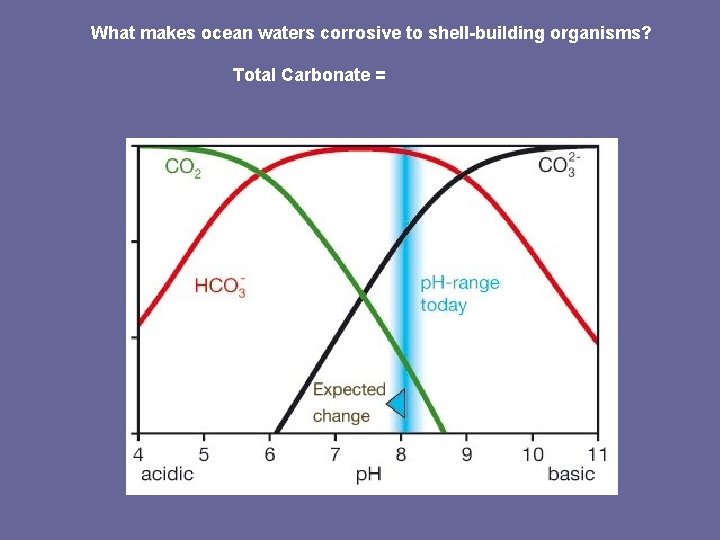 What makes ocean waters corrosive to shell-building organisms?

Total Carbonate =

$CO_2$

$CO_3^{2-}$

$HCO_3^-$

pH-range today

Expected change

4
5
6
7
8
9
10
11

acidic

pH

basic